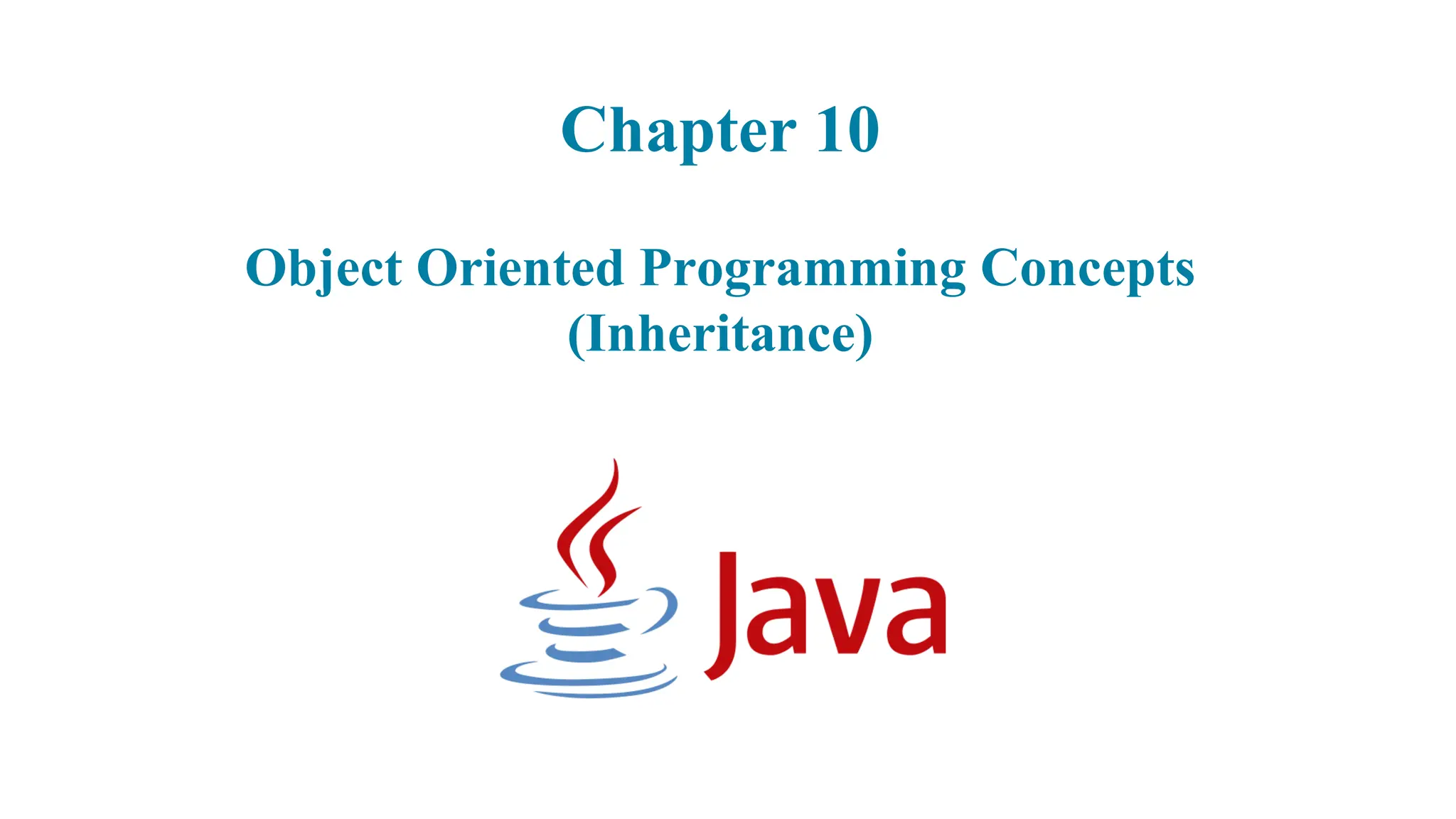 Chapter 10

Object Oriented Programming Concepts
(Inheritance)

Java